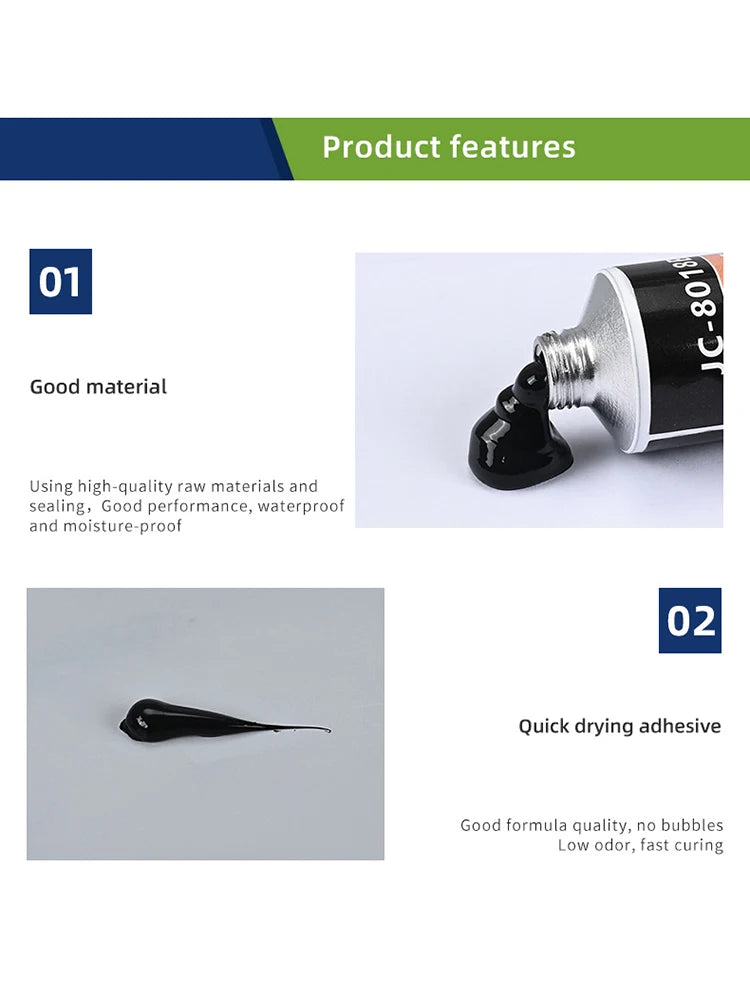 Product features

01

Good material

Using high-quality raw materials and sealing，Good performance, waterproof and moisture-proof

JC-8018

02

Quick drying adhesive

Good formula quality, no bubbles
Low odor, fast curing